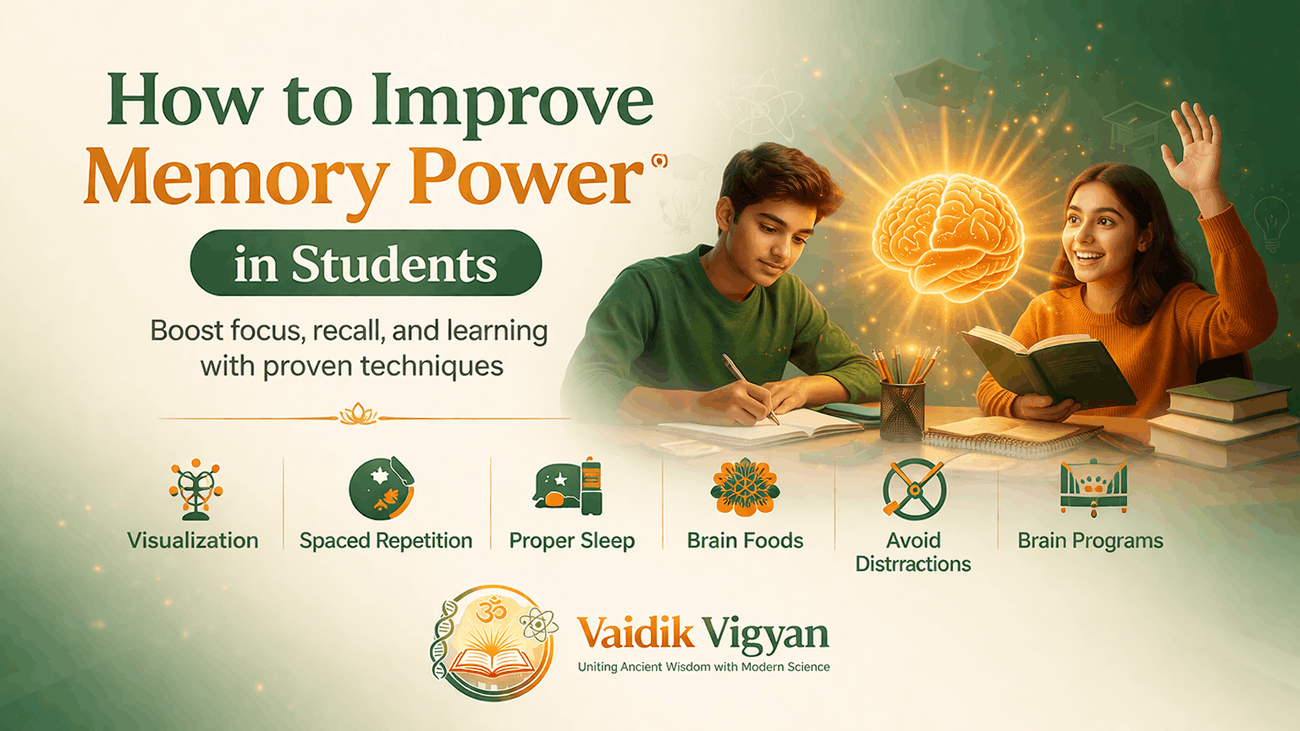 How to Improve
Memory Power
in Students

Boost focus, recall, and learning with proven techniques

Visualization

Spaced Repetition

Proper Sleep

Brain Foods

Avoid Distrractions

Brain Programs

Vaidik Vigyan
Uniting Ancient Wisdom with Modern Science